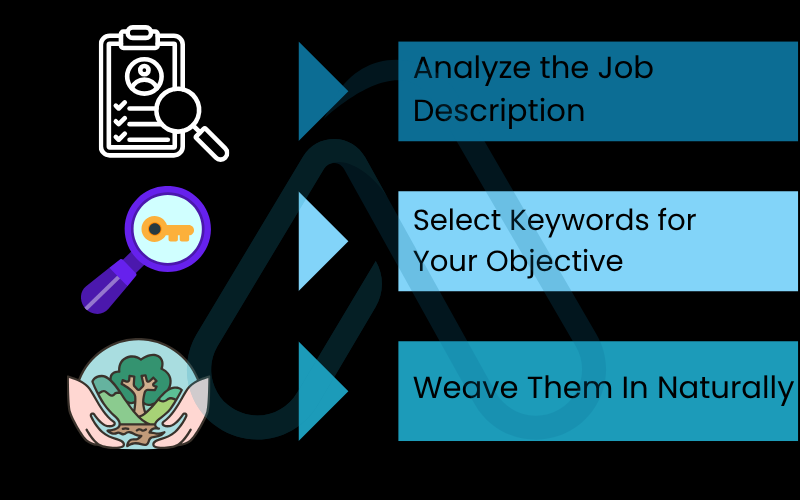 Analyze the Job Description

Select Keywords for Your Objective

Weave Them In Naturally